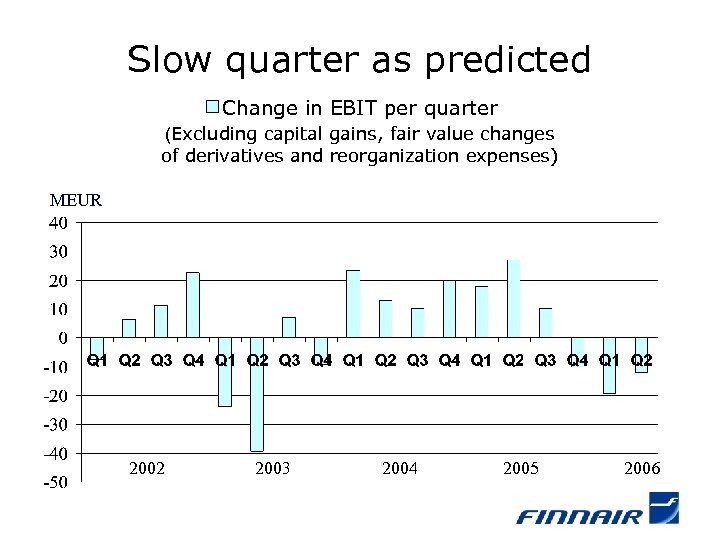 Slow quarter as predicted

Change in EBIT per quarter
(Excluding capital gains, fair value changes of derivatives and reorganization expenses)

MEUR
40
30
20
10
0
-10
-20
-30
-40
-50

Q1 Q2 Q3 Q4 Q1 Q2 Q3 Q4 Q1 Q2 Q3 Q4 Q1 Q2 Q3 Q4 Q1 Q2

2002 2003 2004 2005 2006

FINNAIR